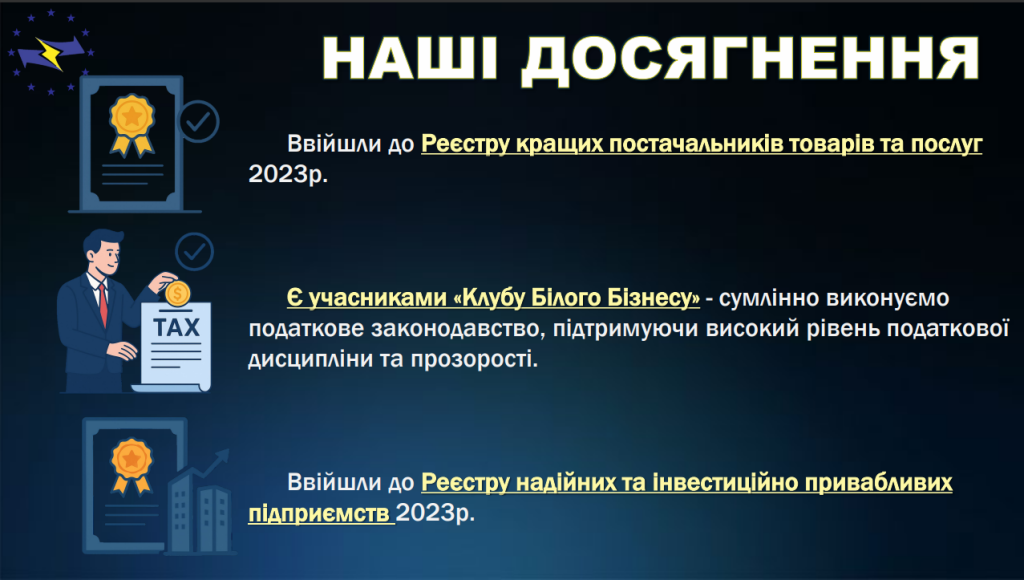 НАШІ ДОСЯГНЕННЯ

Ввійшли до Реєстру кращих постачальників товарів та послуг 2023р.

TAX

Є учасниками «Клубу Білого Бізнесу» - сумлінно виконуємо податкове законодавство, підтримуючи високий рівень податкової дисципліни та прозорості.

Ввійшли до Реєстру надійних та інвестиційно привабливих підприємств 2023р.